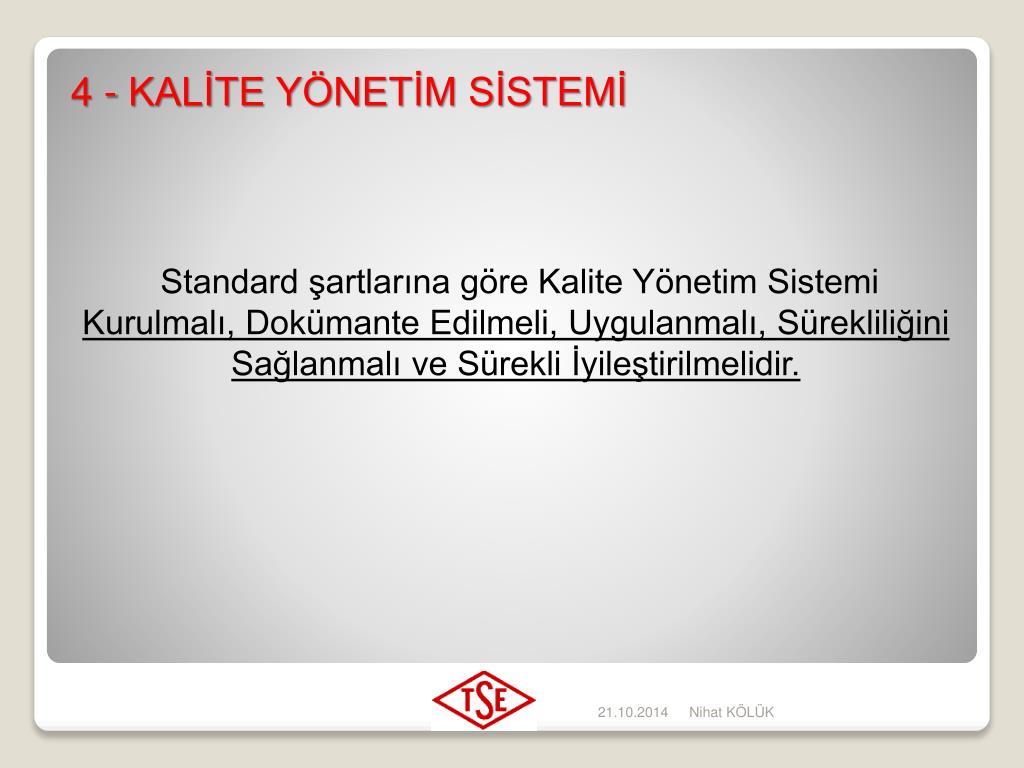 4 - KALİTE YÖNETİM SİSTEMİ

Standard şartlarına göre Kalite Yönetim Sistemi Kurulmalı, Dokümante Edilmeli, Uygulanmalı, Sürekliliğini Sağlanmalı ve Sürekli İyileştirilmelidir.

TSE

21.10.2014 Nihat KÖLÜK